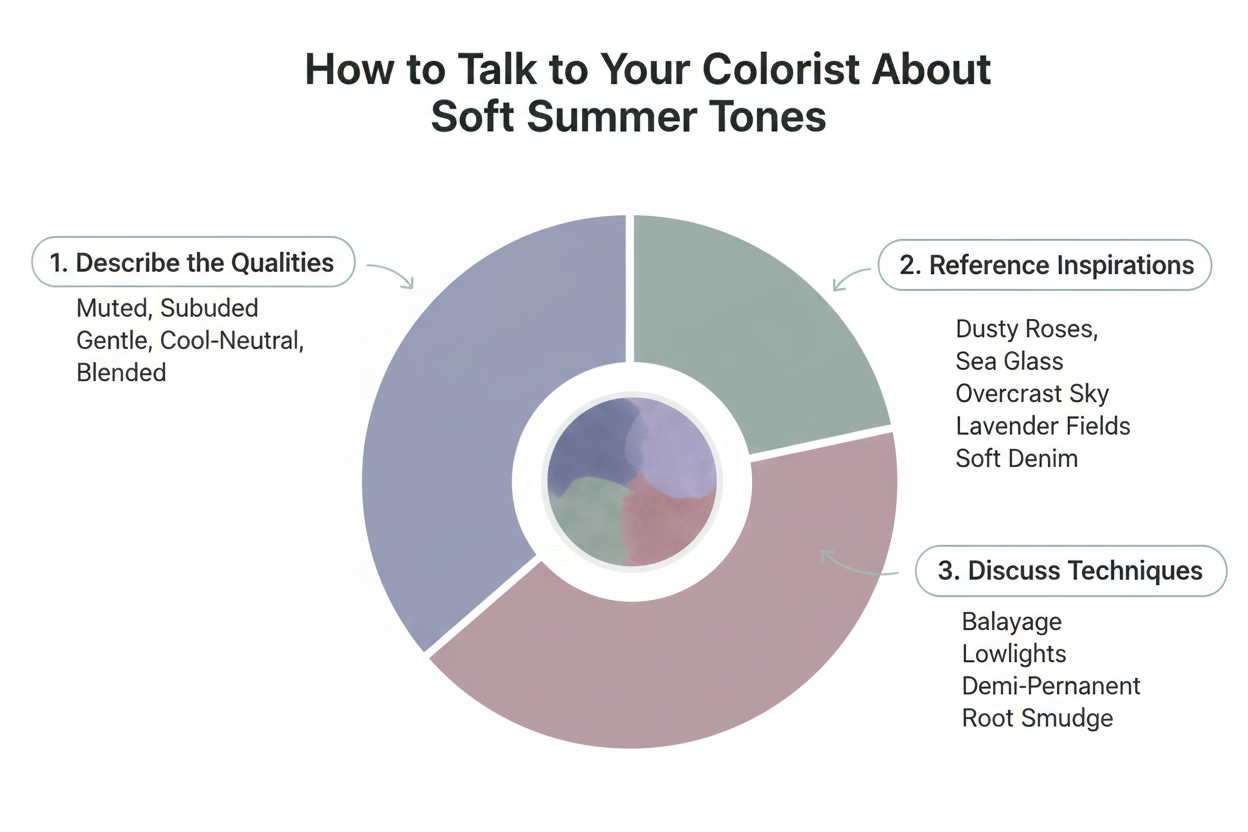 How to Talk to Your Colorist About Soft Summer Tones

1. Describe the Qualities

Muted, Subuded
Gentle, Cool-Neutral,
Blended

2. Reference Inspirations

Dusty Roses,
Sea Glass
Overcrast Sky
Lavender Fields
Soft Denim

3. Discuss Techniques

Balayage
Lowlights
Demi-Pernanent
Root Smudge